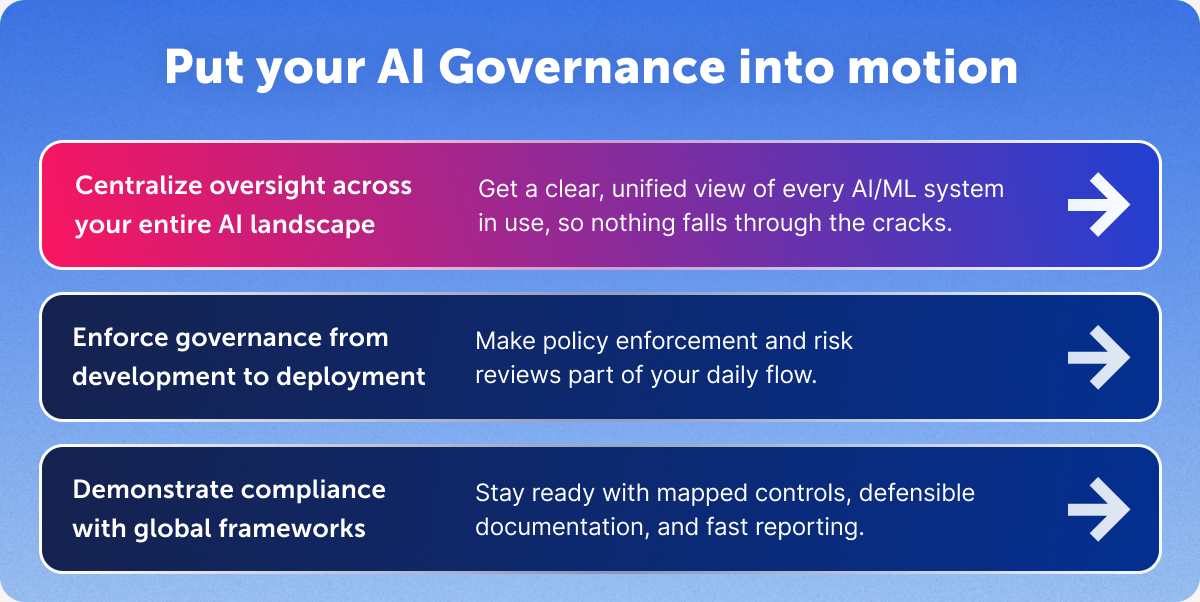 Put your AI Governance into motion

Centralize oversight across your entire AI landscape

Get a clear, unified view of every AI/ML system in use, so nothing falls through the cracks.

Enforce governance from development to deployment

Make policy enforcement and risk reviews part of your daily flow.

Demonstrate compliance with global frameworks

Stay ready with mapped controls, defensible documentation, and fast reporting.